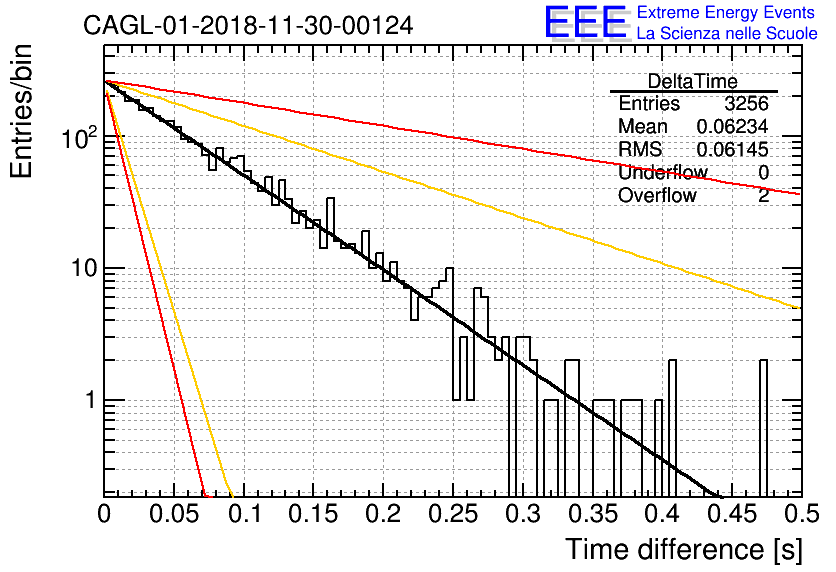 CAGL-01-2018-11-30-00124

EEE Extreme Energy Events
La Scienza nelle Scuole

| DeltaTime | |
|---|---|
| Entries | 3256 |
| Mean | 0.06234 |
| RMS | 0.06145 |
| Underflow | 0 |
| Overflow | 2 |

Entries/bin

$10^2$

10

1

0 0.05 0.1 0.15 0.2 0.25 0.3 0.35 0.4 0.45 0.5

Time difference [s]